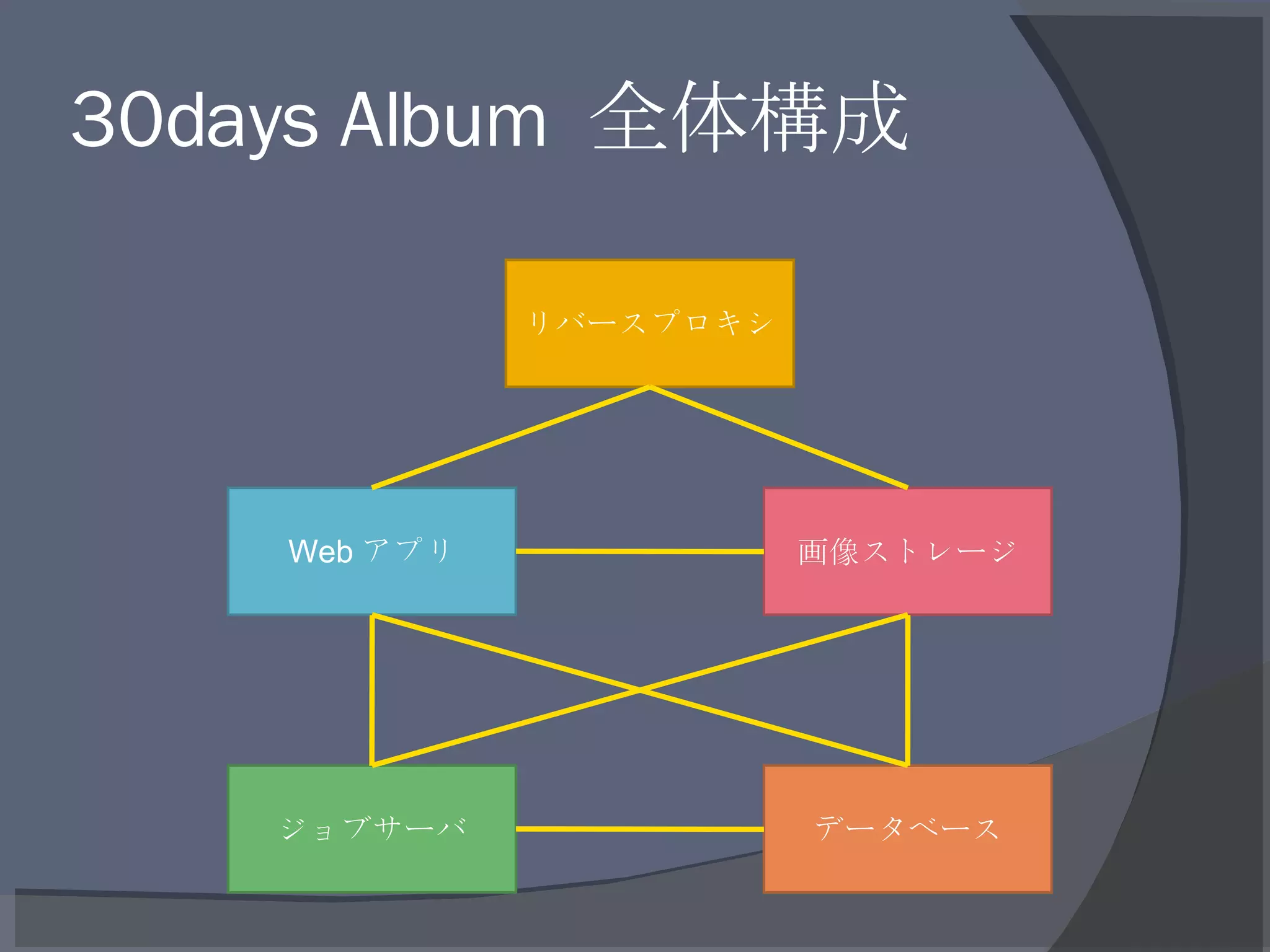 30days Album 全体構成

リバースプロキシ

Web アプリ

画像ストレージ

ジョブサーバ

データベース